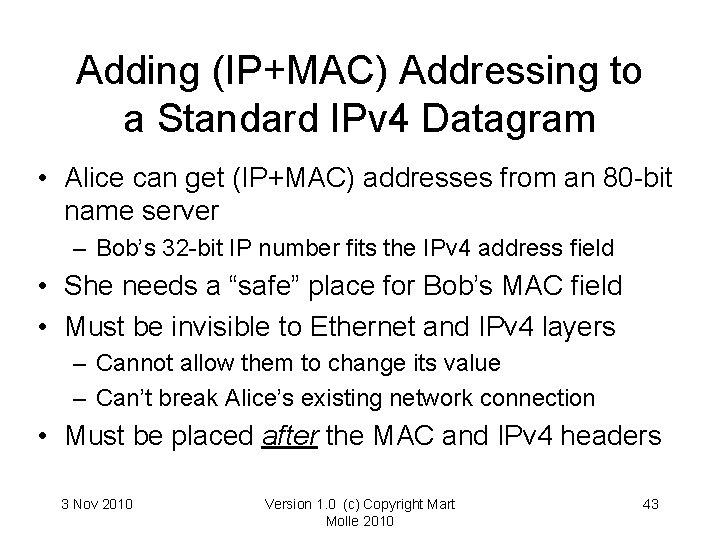 Adding (IP+MAC) Addressing to a Standard IPv4 Datagram

• Alice can get (IP+MAC) addresses from an 80-bit name server
- Bob's 32-bit IP number fits the IPv4 address field
• She needs a "safe" place for Bob's MAC field
• Must be invisible to Ethernet and IPv4 layers
- Cannot allow them to change its value
- Can't break Alice's existing network connection
• Must be placed after the MAC and IPv4 headers

3 Nov 2010

Version 1.0 (c) Copyright Mart Molle 2010

43